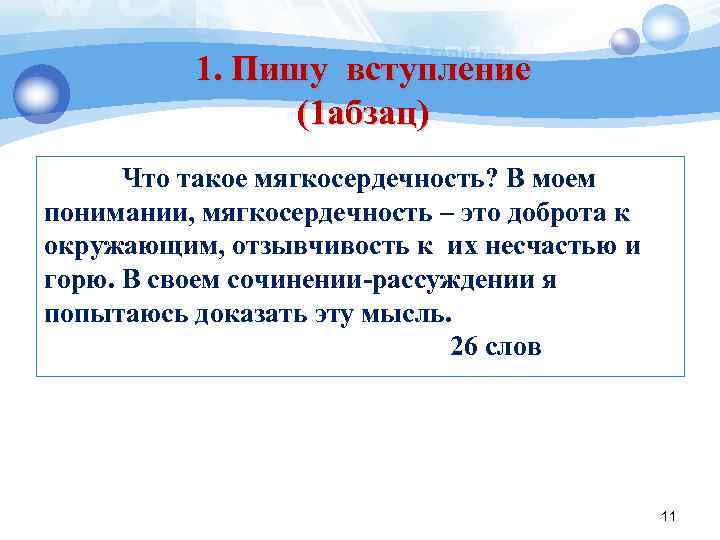 1. Пишу вступление (1абзац)

Что такое мягкосердечность? В моем понимании, мягкосердечность – это доброта к окружающим, отзывчивость к их несчастью и горю. В своем сочинении-рассуждении я попытаюсь доказать эту мысль.

26 слов

11